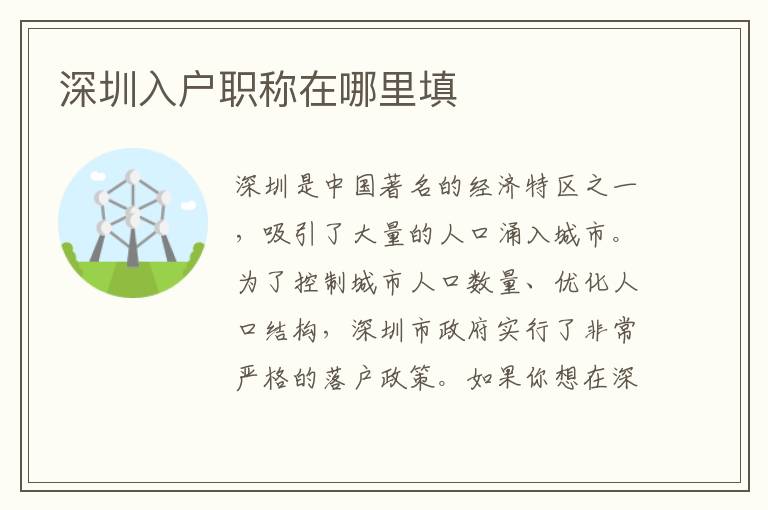 深圳入户职称在哪里填

深圳是中国著名的经济特区之一，吸引了大量的人口涌入城市。为了控制城市人口数量、优化人口结构，深圳市政府实行了非常严格的落户政策。如果你想在深